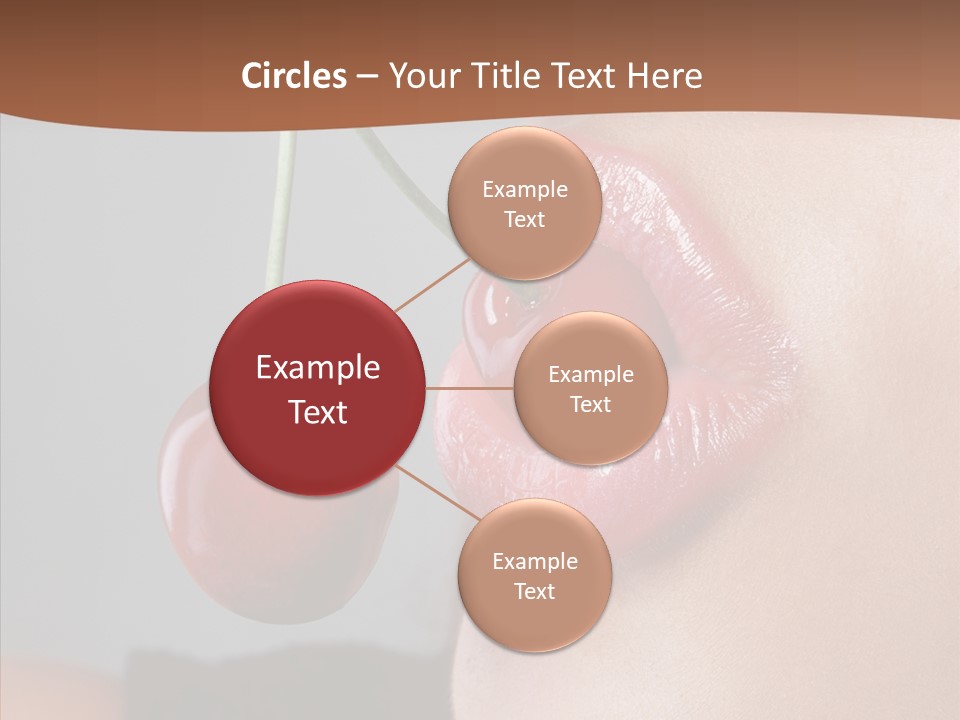 Circles – Your Title Text Here

Example Text

Example Text

Example Text

Example Text